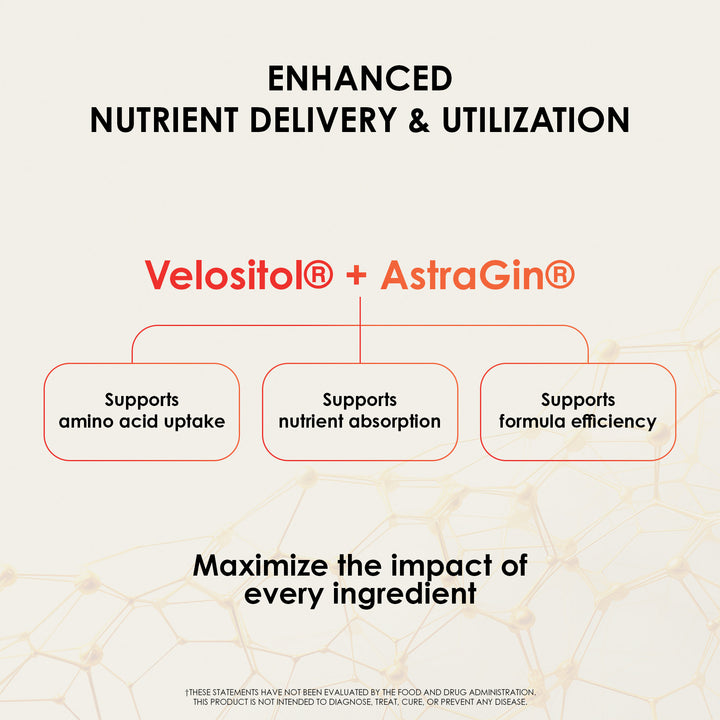 ENHANCED
NUTRIENT DELIVERY & UTILIZATION

Velositol® + AstraGin®

Supports amino acid uptake

Supports nutrient absorption

Supports formula efficiency

Maximize the impact of every ingredient

†THESE STATEMENTS HAVE NOT BEEN EVALUATED BY THE FOOD AND DRUG ADMINISTRATION. THIS PRODUCT IS NOT INTENDED TO DIAGNOSE, TREAT, CURE, OR PREVENT ANY DISEASE.